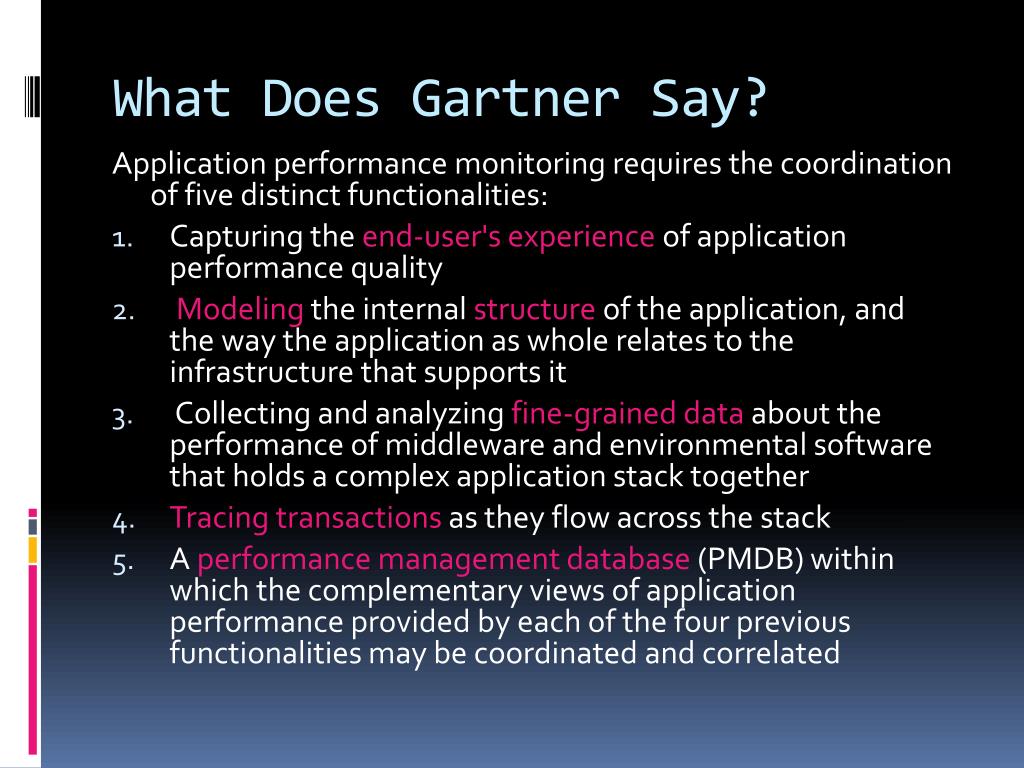 What Does Gartner Say?

Application performance monitoring requires the coordination of five distinct functionalities:

1. Capturing the end-user's experience of application performance quality
2. Modeling the internal structure of the application, and the way the application as whole relates to the infrastructure that supports it
3. Collecting and analyzing fine-grained data about the performance of middleware and environmental software that holds a complex application stack together
4. Tracing transactions as they flow across the stack
5. A performance management database (PMDB) within which the complementary views of application performance provided by each of the four previous functionalities may be coordinated and correlated